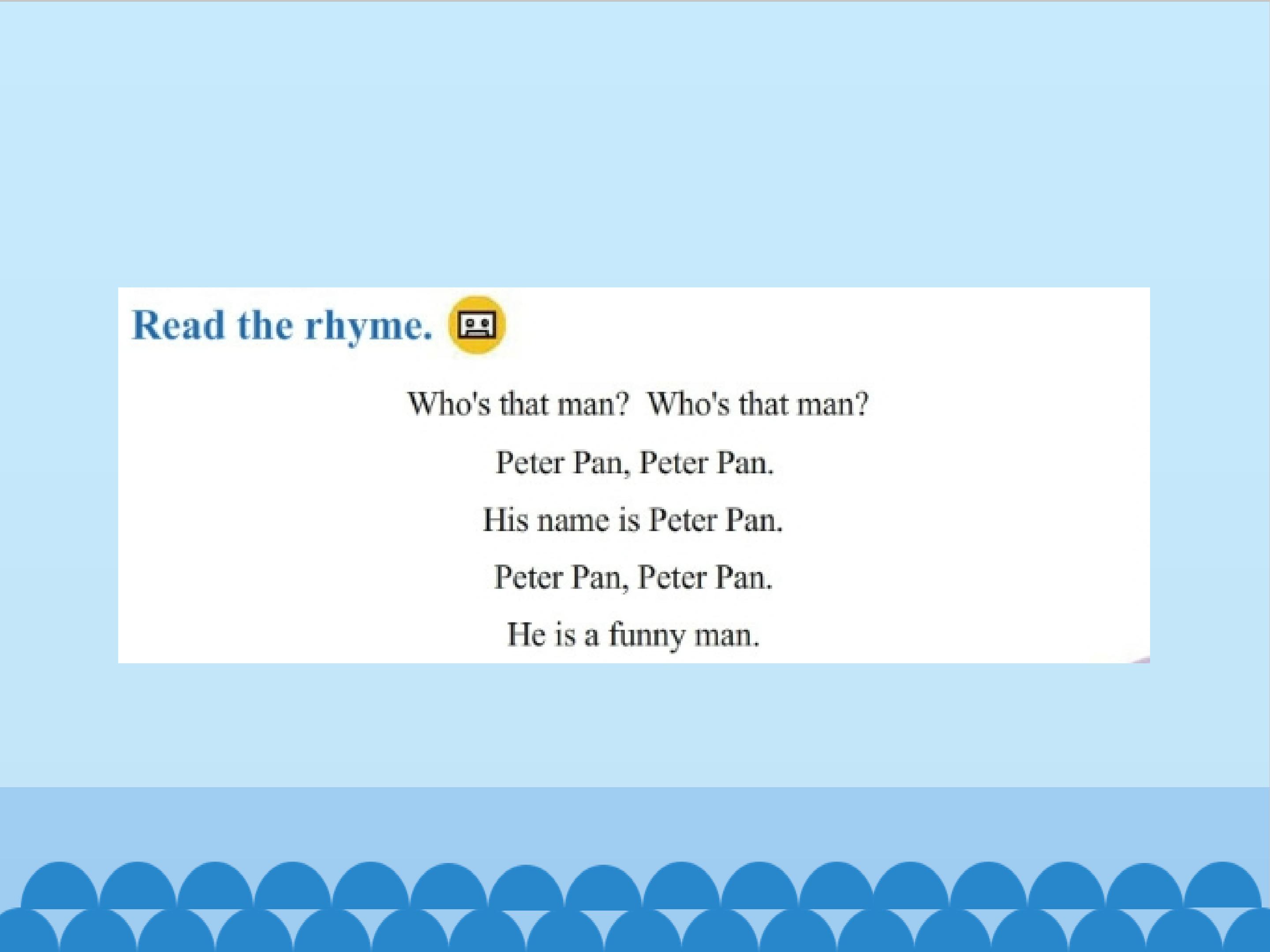 Read the rhyme.

Who's that man? Who's that man?
Peter Pan, Peter Pan.
His name is Peter Pan.
Peter Pan, Peter Pan.
He is a funny man.